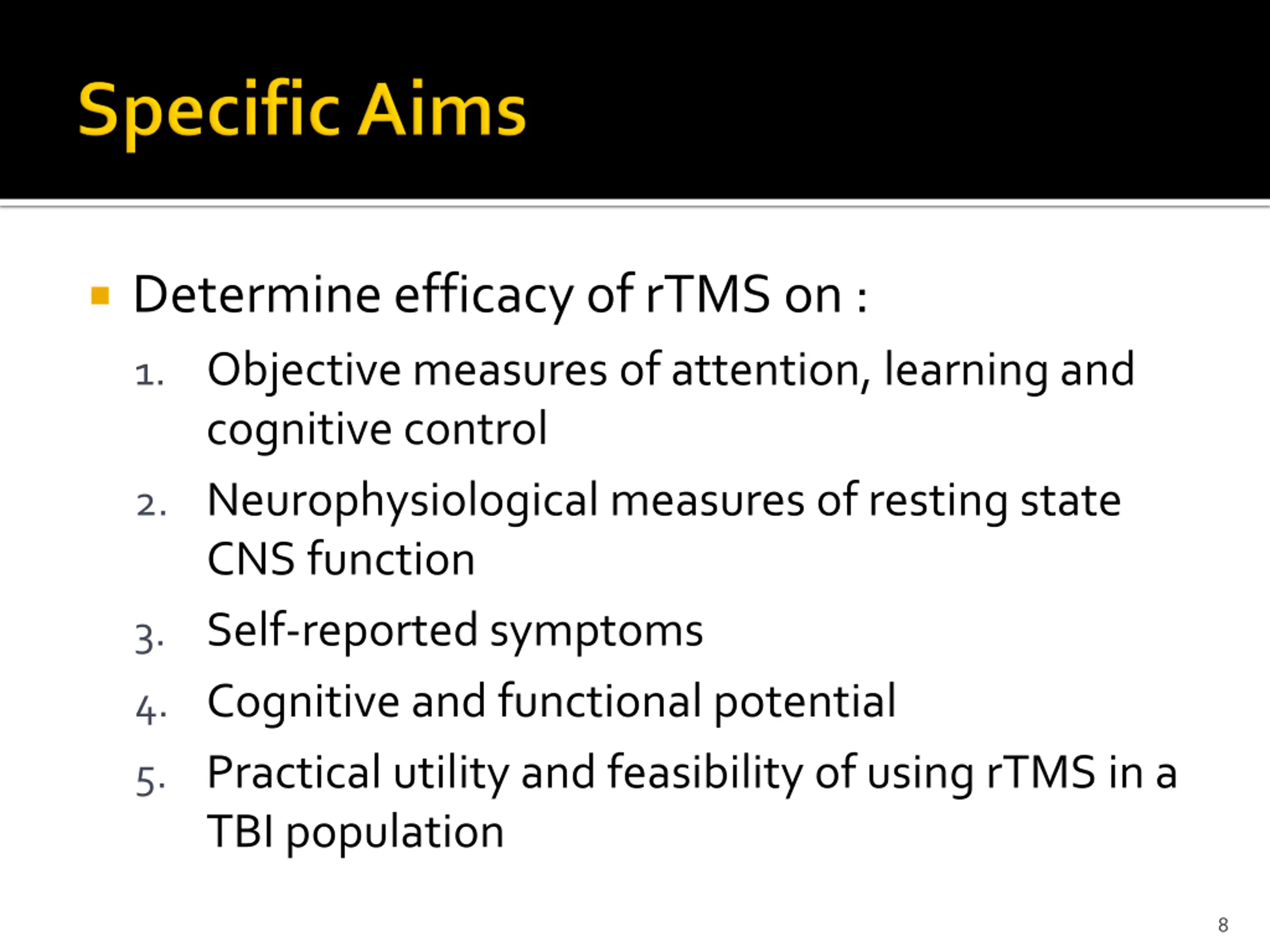 Specific Aims

Determine efficacy of rTMS on :

1. Objective measures of attention, learning and cognitive control
2. Neurophysiological measures of resting state CNS function
3. Self-reported symptoms
4. Cognitive and functional potential
5. Practical utility and feasibility of using rTMS in a TBI population

8